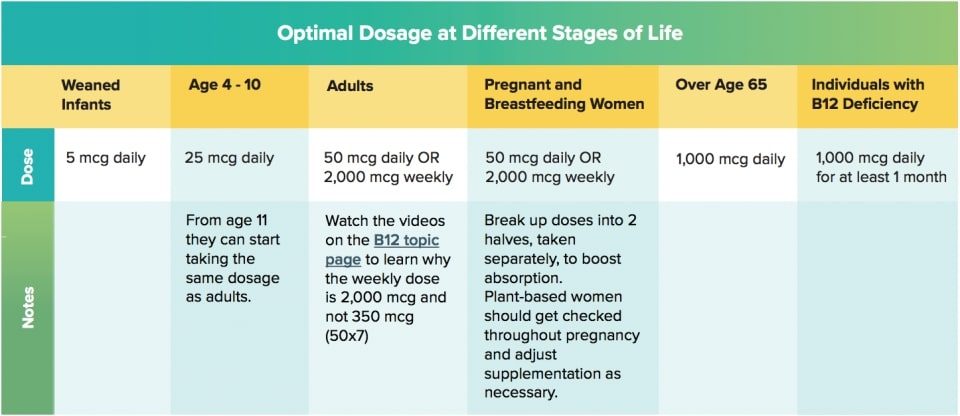 Optimal Dosage at Different Stages of Life

| | Weaned Infants | Age 4 - 10 | Adults | Pregnant and Breastfeeding Women | Over Age 65 | Individuals with B12 Deficiency |
|---|---|---|---|---|---|---|
| Dose | 5 mcg daily | 25 mcg daily | 50 mcg daily OR 2,000 mcg weekly | 50 mcg daily OR 2,000 mcg weekly | 1,000 mcg daily | 1,000 mcg daily for at least 1 month |
| Notes | | From age 11 they can start taking the same dosage as adults. | Watch the videos on the B12 topic page to learn why the weekly dose is 2,000 mcg and not 350 mcg (50x7) | Break up doses into 2 halves, taken separately, to boost absorption. Plant-based women should get checked throughout pregnancy and adjust supplementation as necessary. | | |